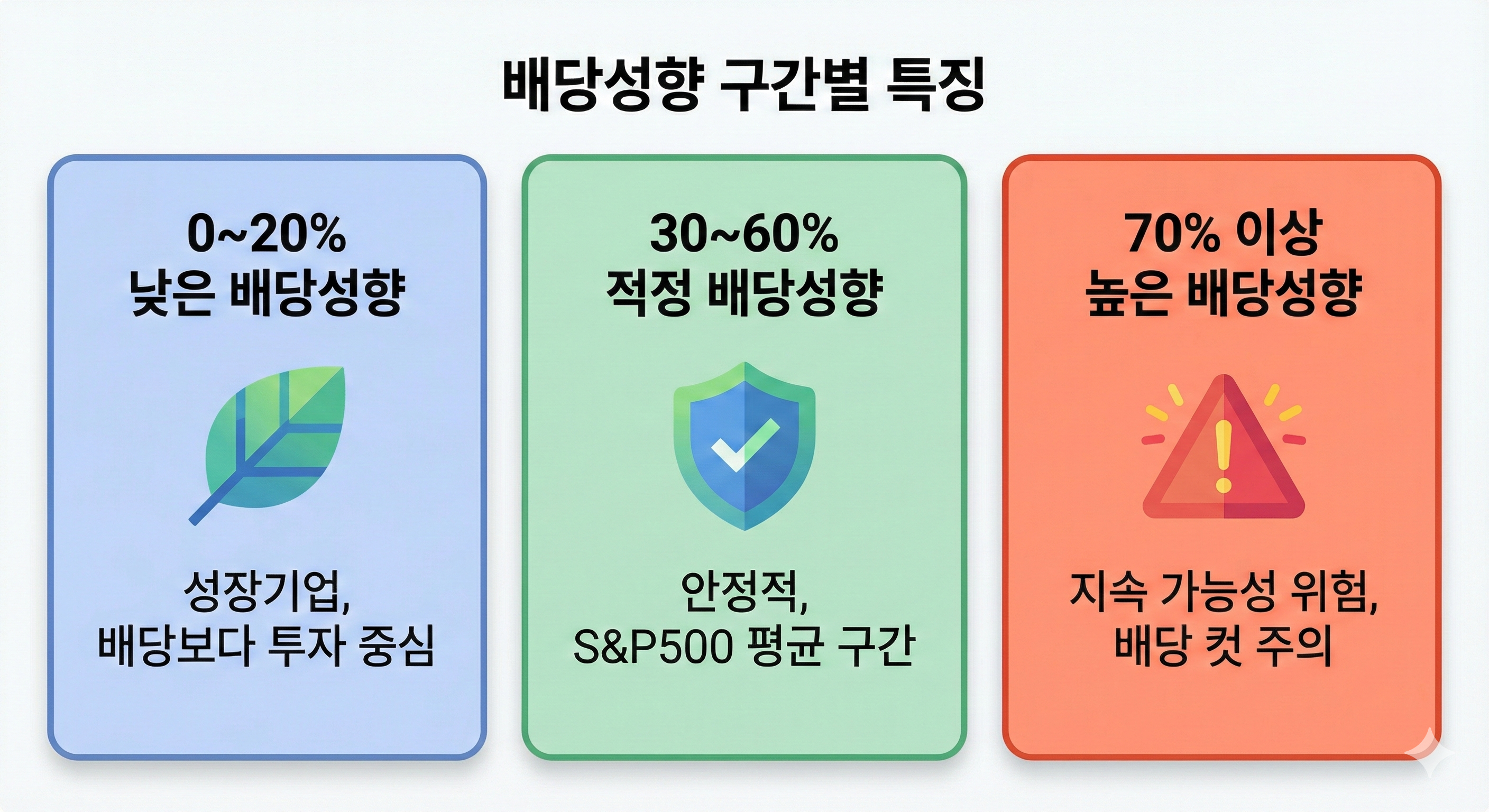 배당성향 구간별 특징

0~20%
낮은 배당성향

성장기업,
배당보다 투자 중심

30~60%
적정 배당성향

안정적,
S&P500 평균 구간

70% 이상
높은 배당성향

지속 가능성 위험,
배당 컷 주의